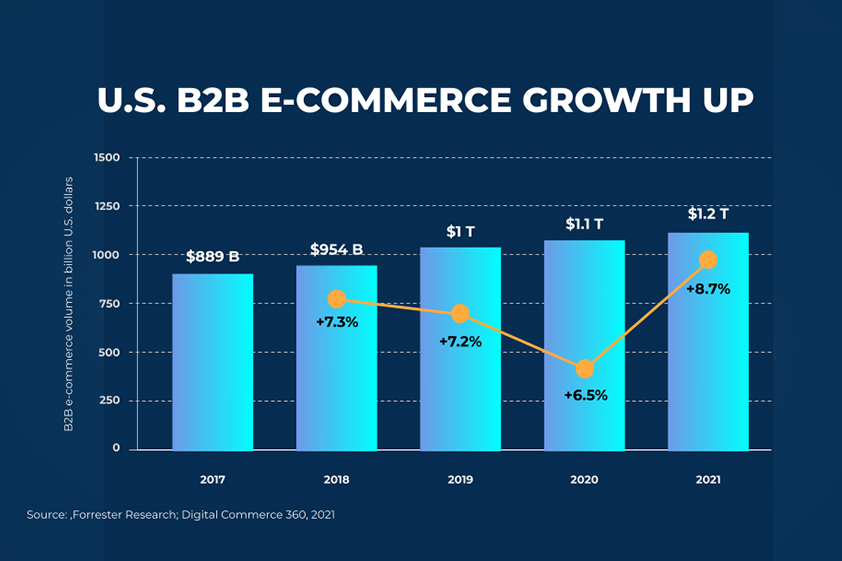 U.S. B2B E-COMMERCE GROWTH UP

B2B e-commerce volume in billion U.S. dollars

1500
1250
1000
750
500
250
0

$889 B
$954 B
$1 T
$1.1 T
$1.2 T

+7.3%
+7.2%
+6.5%
+8.7%

2017
2018
2019
2020
2021

Source: ,Forrester Research; Digital Commerce 360, 2021